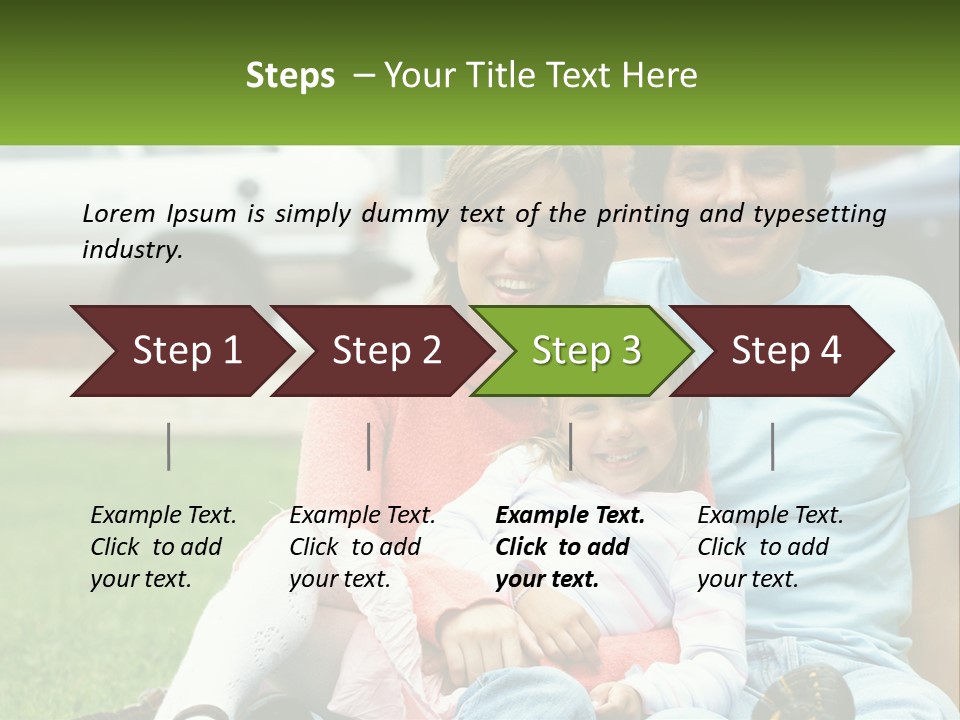 Steps – Your Title Text Here

Lorem Ipsum is simply dummy text of the printing and typesetting industry.

Step 1

Step 2

Step 3

Step 4

Example Text. Click to add your text.

Example Text. Click to add your text.

Example Text. Click to add your text.

Example Text. Click to add your text.